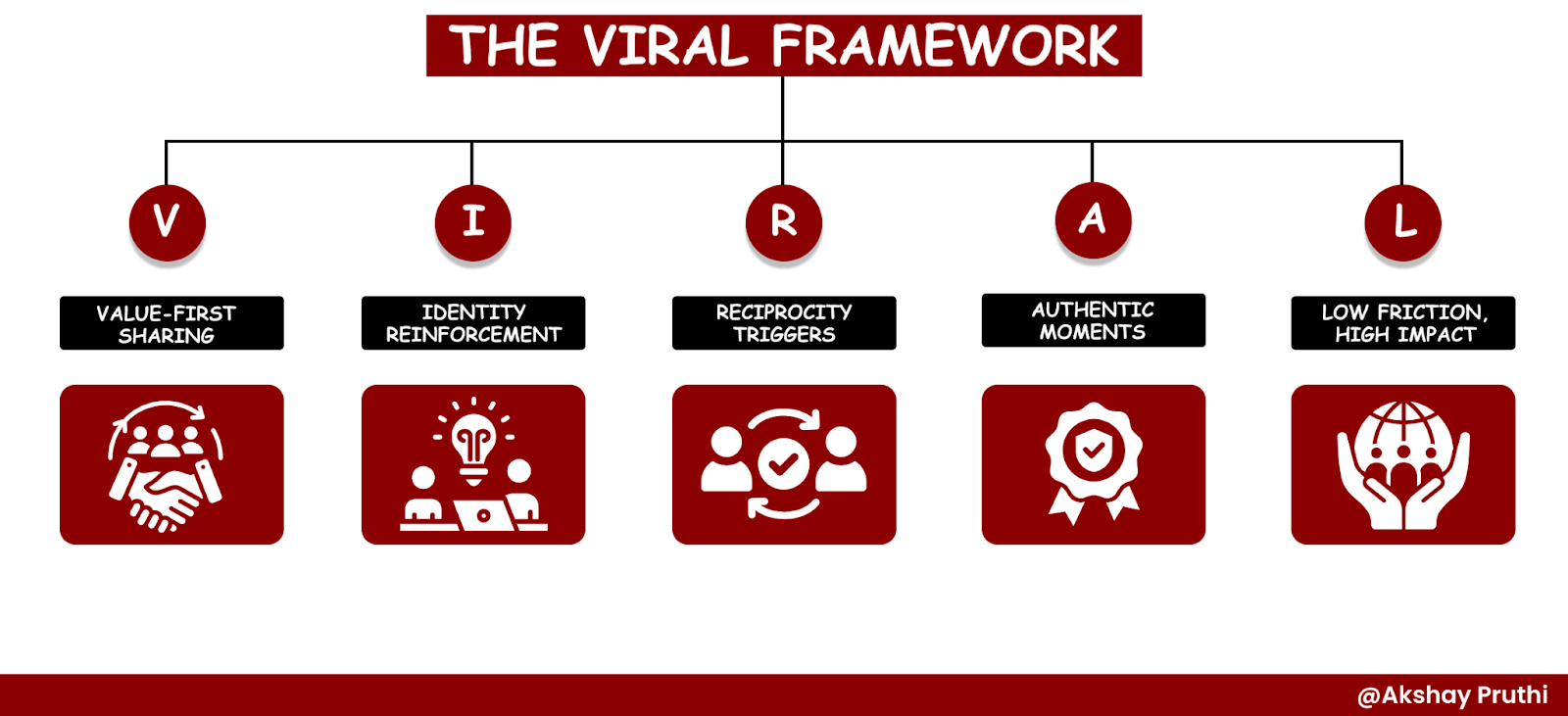 THE VIRAL FRAMEWORK

V
VALUE-FIRST SHARING

I
IDENTITY REINFORCEMENT

R
RECIPROCITY TRIGGERS

A
AUTHENTIC MOMENTS

L
LOW FRICTION, HIGH IMPACT

@Akshay Pruthi